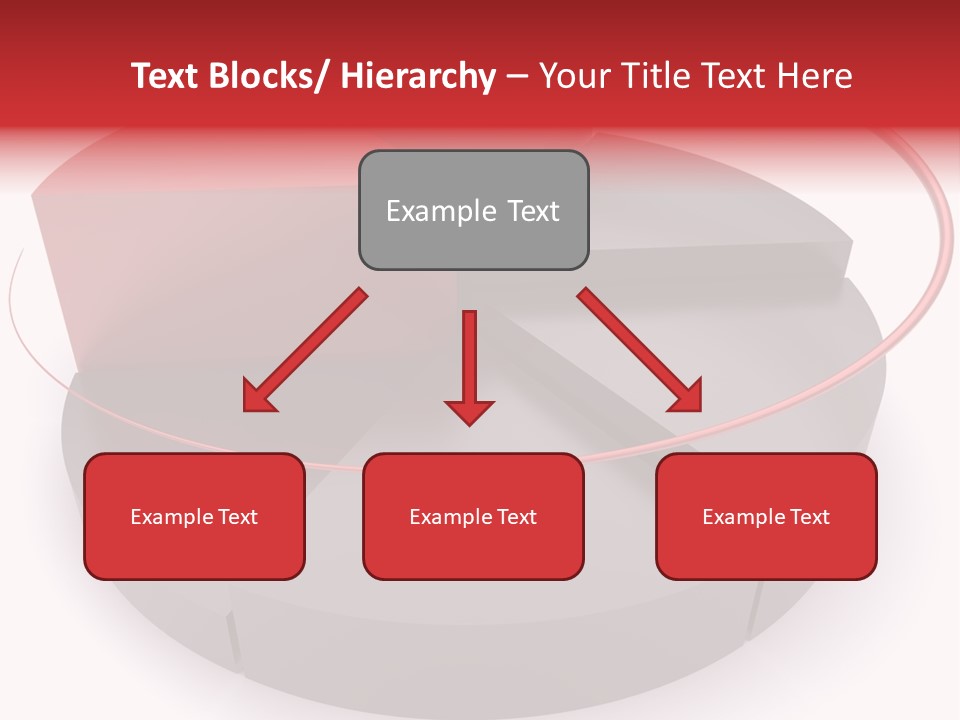 Text Blocks/ Hierarchy – Your Title Text Here

Example Text

Example Text

Example Text

Example Text